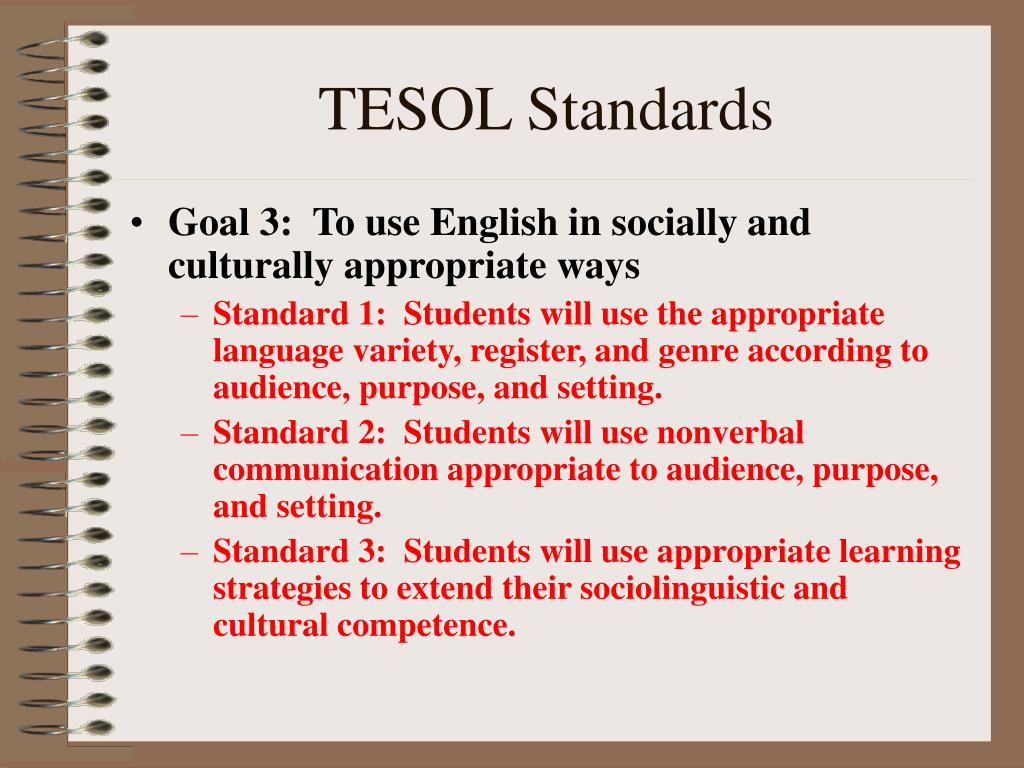 TESOL Standards

• Goal 3: To use English in socially and culturally appropriate ways
– Standard 1: Students will use the appropriate language variety, register, and genre according to audience, purpose, and setting.
– Standard 2: Students will use nonverbal communication appropriate to audience, purpose, and setting.
– Standard 3: Students will use appropriate learning strategies to extend their sociolinguistic and cultural competence.